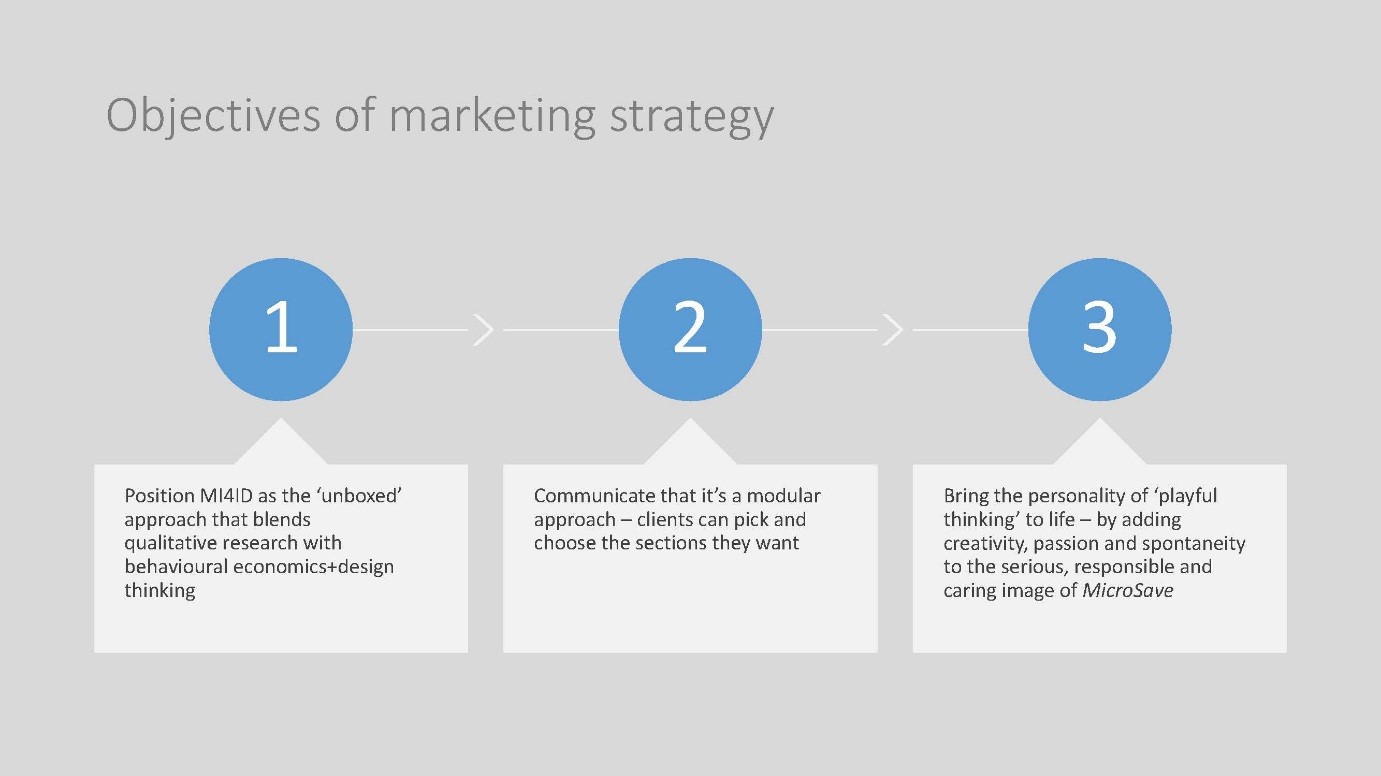 Objectives of marketing strategy

1

2

3

Position MI4ID as the ‘unboxed’ approach that blends qualitative research with behavioural economics+design thinking

Communicate that it’s a modular approach – clients can pick and choose the sections they want

Bring the personality of ‘playful thinking’ to life – by adding creativity, passion and spontaneity to the serious, responsible and caring image of MicroSave